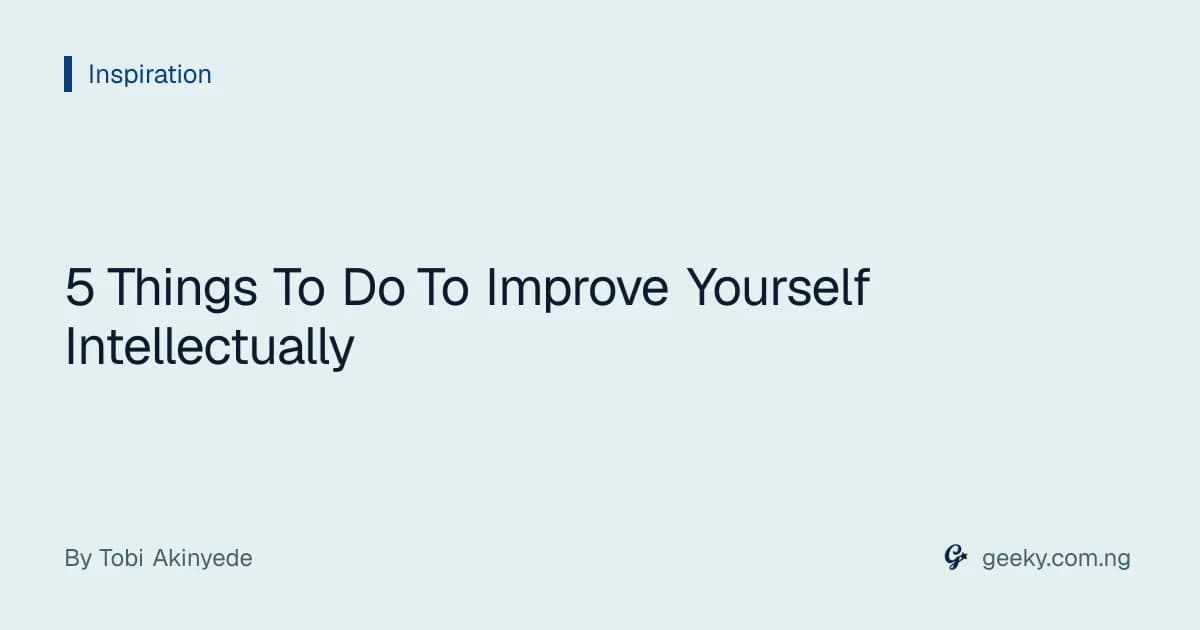 Inspiration

5 Things To Do To Improve Yourself Intellectually

By Tobi Akinyede

geeky.com.ng